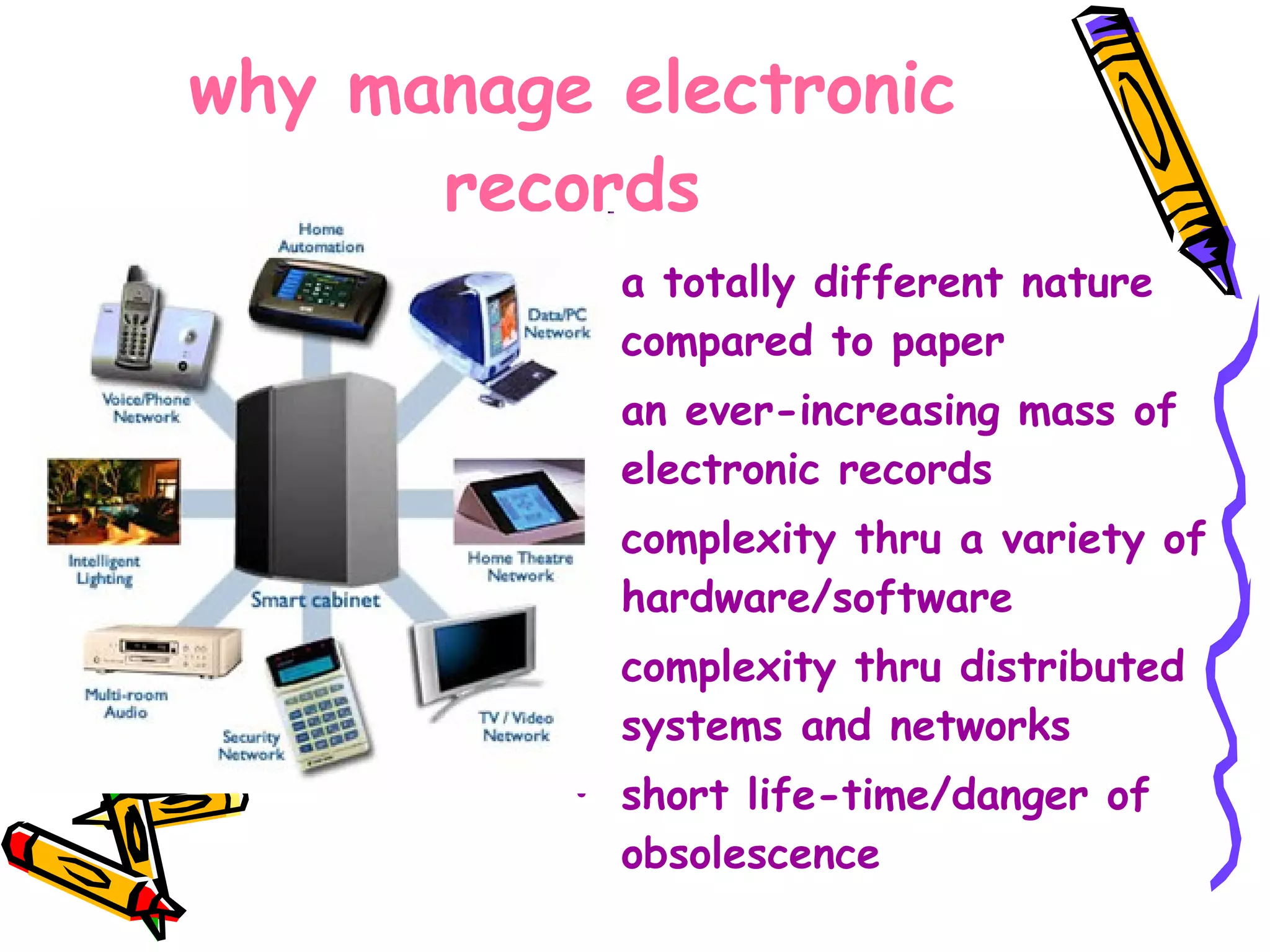 why manage electronic records

Home Automation

Data/PC Network

Voice/Phone Network

Intelligent Lighting

Home Theatre Network

Smart cabinet

Multi-room Audio

Security Network

TV / Video Network

a totally different nature compared to paper

an ever-increasing mass of electronic records

complexity thru a variety of hardware/software

complexity thru distributed systems and networks

short life-time/danger of obsolescence